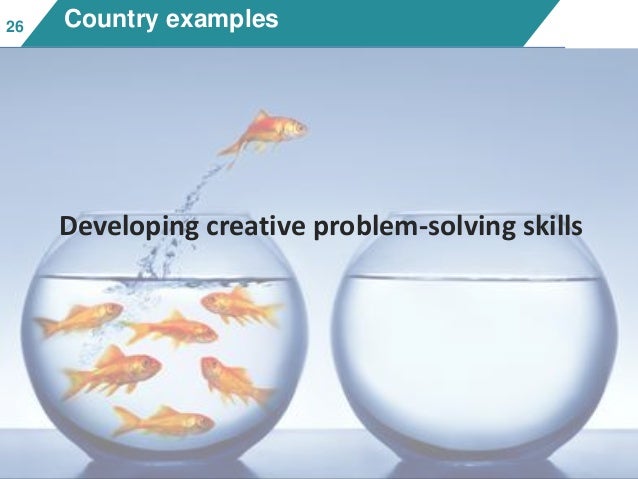 26

Country examples

Developing creative problem-solving skills